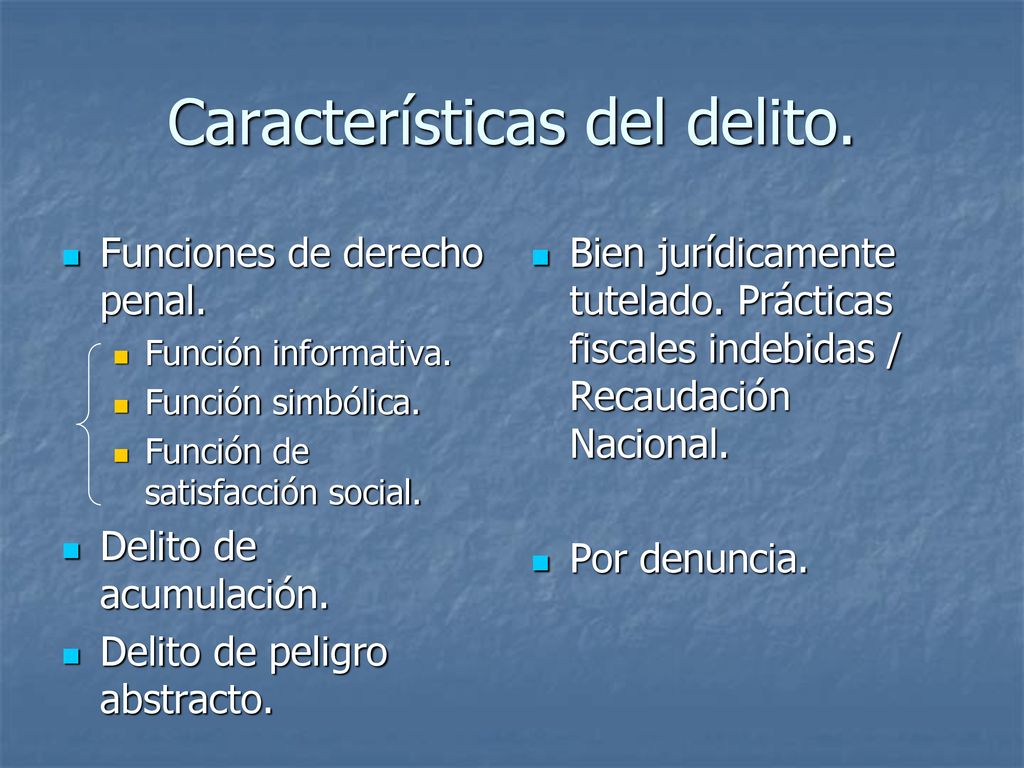 Características del delito.

Funciones de derecho penal.

Función informativa.

Función simbólica.

Función de satisfacción social.

Delito de acumulación.

Delito de peligro abstracto.

Bien jurídicamente tutelado. Prácticas fiscales indebidas / Recaudación Nacional.

Por denuncia.